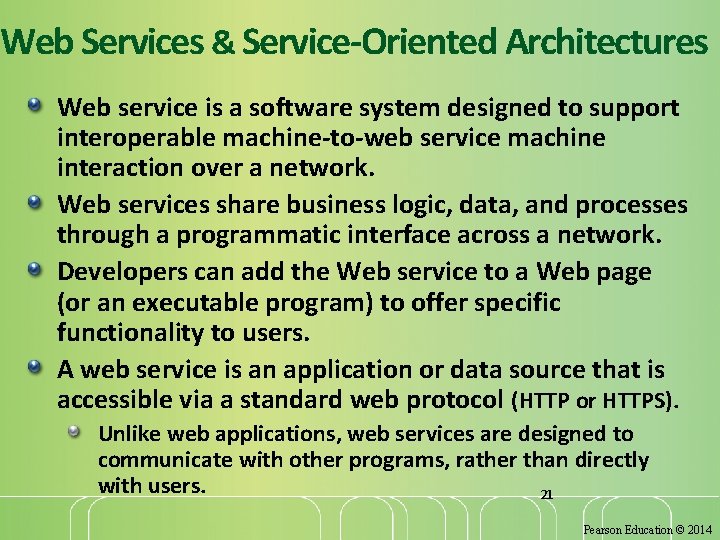 Web Services & Service-Oriented Architectures

Web service is a software system designed to support interoperable machine-to-web service machine interaction over a network.

Web services share business logic, data, and processes through a programmatic interface across a network.

Developers can add the Web service to a Web page (or an executable program) to offer specific functionality to users.

A web service is an application or data source that is accessible via a standard web protocol (HTTP or HTTPS).

Unlike web applications, web services are designed to communicate with other programs, rather than directly with users.

21

Pearson Education © 2014